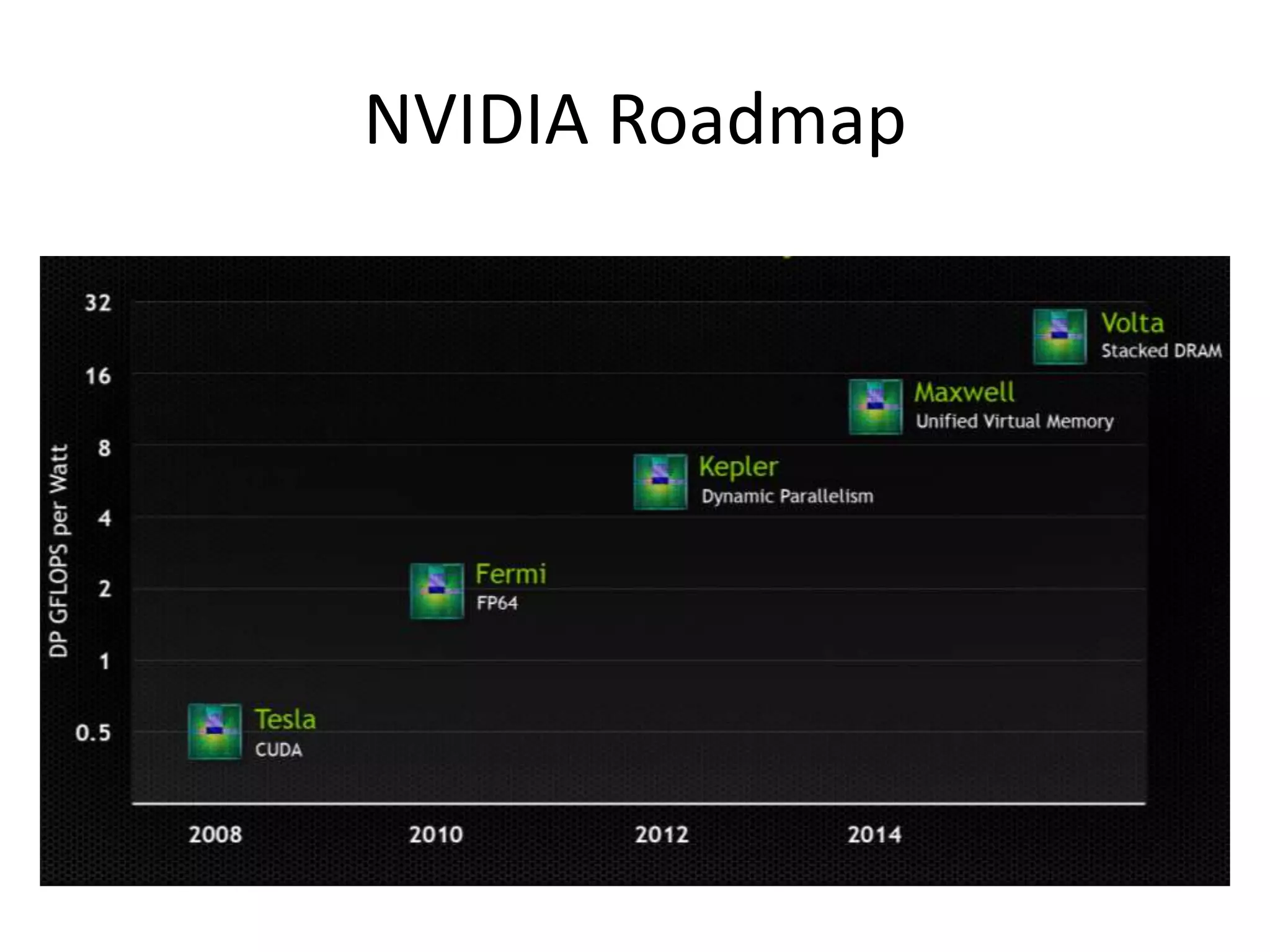 NVIDIA Roadmap

DP GFLOPS per Watt

32
16
8
4
2
1
0.5

Volta
Stacked DRAM

Maxwell
Unified Virtual Memory

Kepler
Dynamic Parallelism

Fermi
FP64

Tesla
CUDA

2008
2010
2012
2014